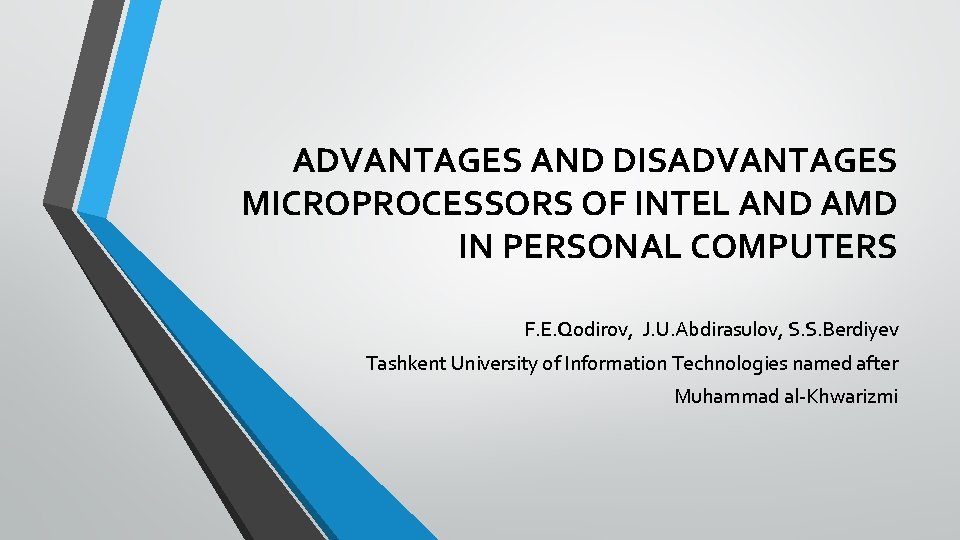 ADVANTAGES AND DISADVANTAGES MICROPROCESSORS OF INTEL AND AMD IN PERSONAL COMPUTERS

F.E.Qodirov, J.U.Abdirasulov, S.S.Berdiyev
Tashkent University of Information Technologies named after Muhammad al-Khwarizmi